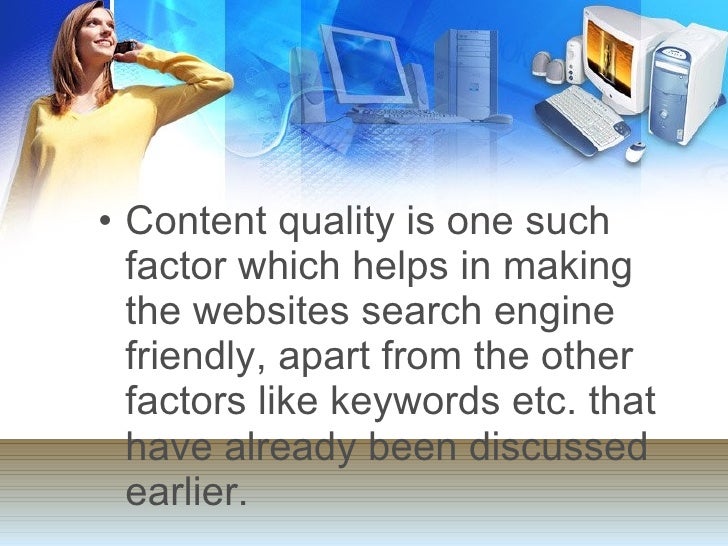 • Content quality is one such factor which helps in making the websites search engine friendly, apart from the other factors like keywords etc. that have already been discussed earlier.